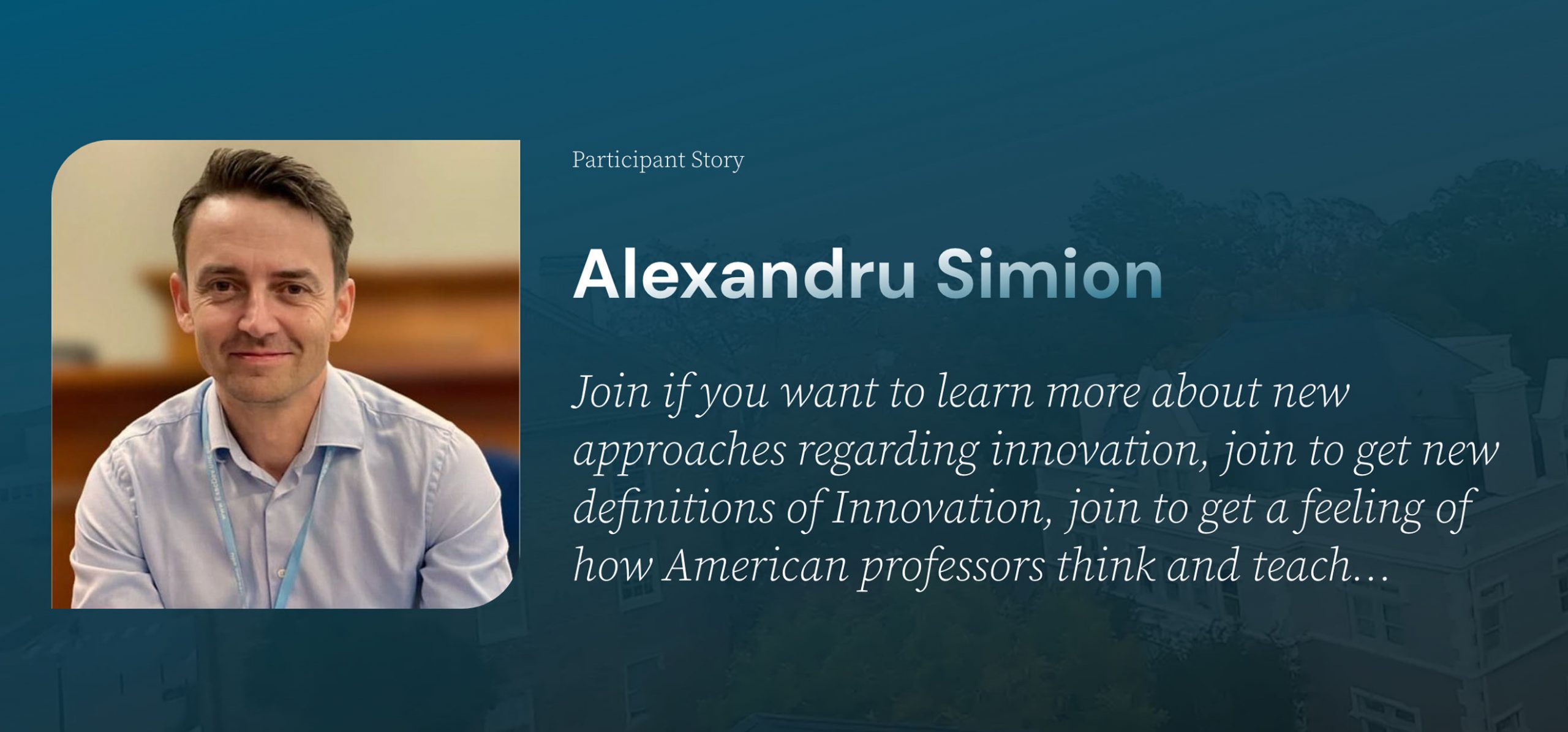 Participant Story

Alexandru Simion

Join if you want to learn more about new approaches regarding innovation, join to get new definitions of Innovation, join to get a feeling of how American professors think and teach…